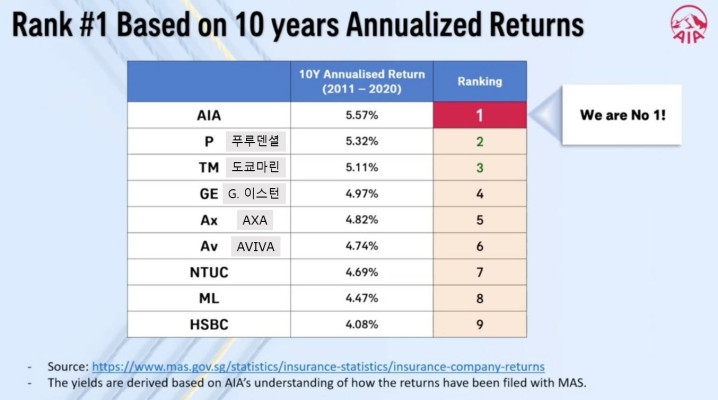 Rank #1 Based on 10 years Annualized Returns

AIA

| | 10Y Annualised Return (2011 – 2020) | Ranking |
|---|---|---|
| AIA | 5.57% | 1 |
| P 푸루덴셜 | 5.32% | 2 |
| TM 도쿄마린 | 5.11% | 3 |
| GE G. 이스턴 | 4.97% | 4 |
| Ax AXA | 4.82% | 5 |
| Av AVIVA | 4.74% | 6 |
| NTUC | 4.69% | 7 |
| ML | 4.47% | 8 |
| HSBC | 4.08% | 9 |

We are No 1!

- Source: https://www.mas.gov.sg/statistics/insurance-statistics/insurance-company-returns
- The yields are derived based on AIA's understanding of how the returns have been filed with MAS.